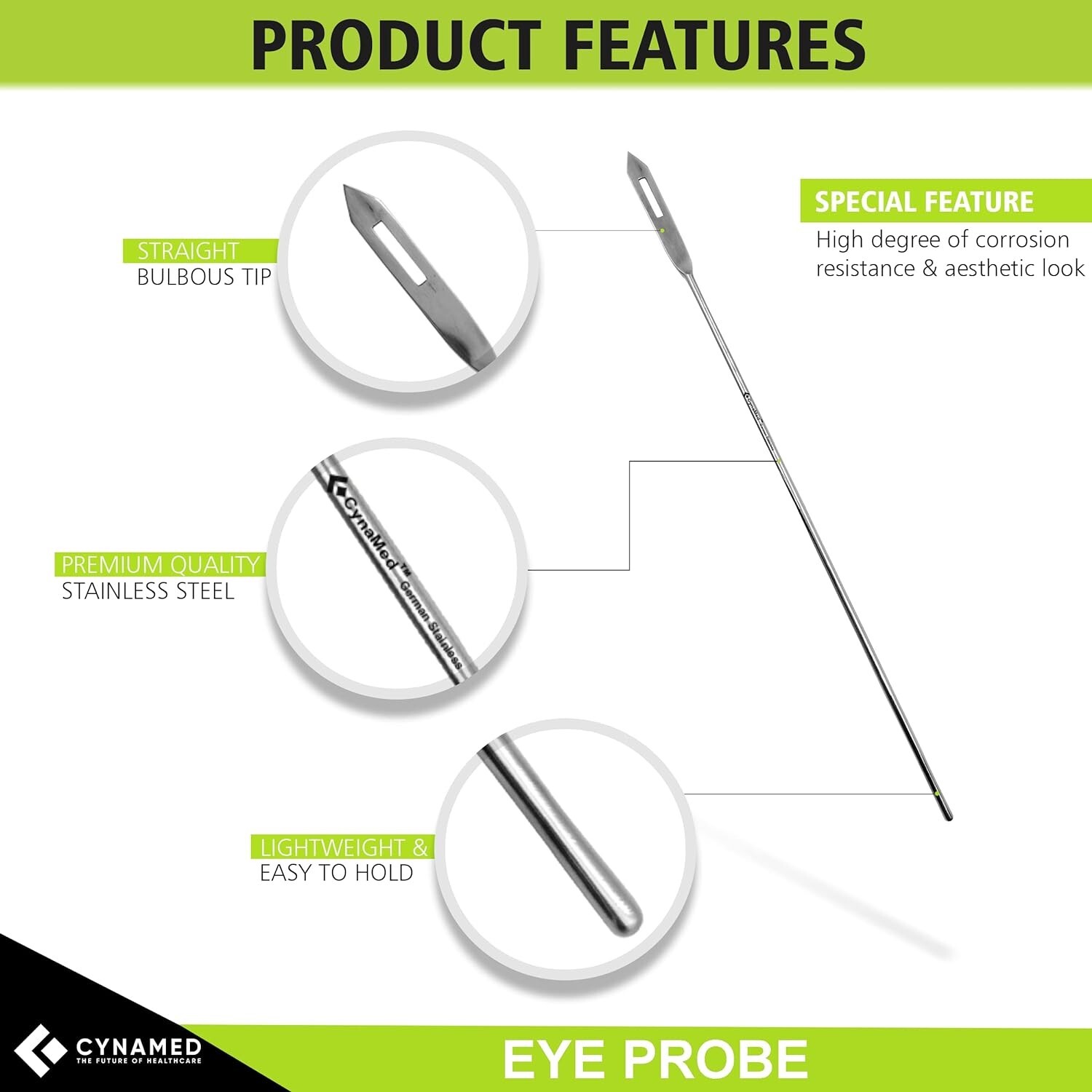 PRODUCT FEATURES

STRAIGHT
BULBOUS TIP

SPECIAL FEATURE
High degree of corrosion resistance & aesthetic look

CynaMed™ German Stainless

PREMIUM QUALITY
STAINLESS STEEL

LIGHTWEIGHT &
EASY TO HOLD

CYNAMED
THE FUTURE OF HEALTHCARE

EYE PROBE